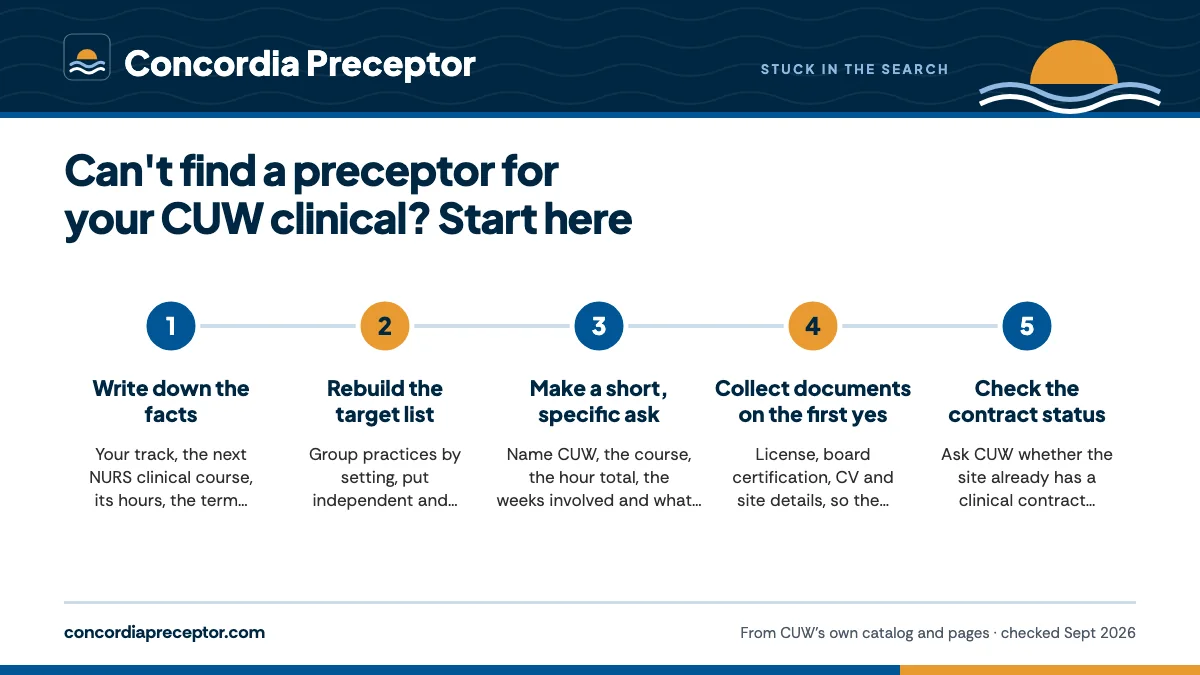 Concordia Preceptor

STUCK IN THE SEARCH

Can't find a preceptor for your CUW clinical? Start here

1

Write down the facts

Your track, the next NURS clinical course, its hours, the term…

2

Rebuild the target list

Group practices by setting, put independent and…

3

Make a short, specific ask

Name CUW, the course, the hour total, the weeks involved and what…

4

Collect documents on the first yes

License, board certification, CV and site details, so the…

5

Check the contract status

Ask CUW whether the site already has a clinical contract…

concordiapreceptor.com

From CUW's own catalog and pages · checked Sept 2026